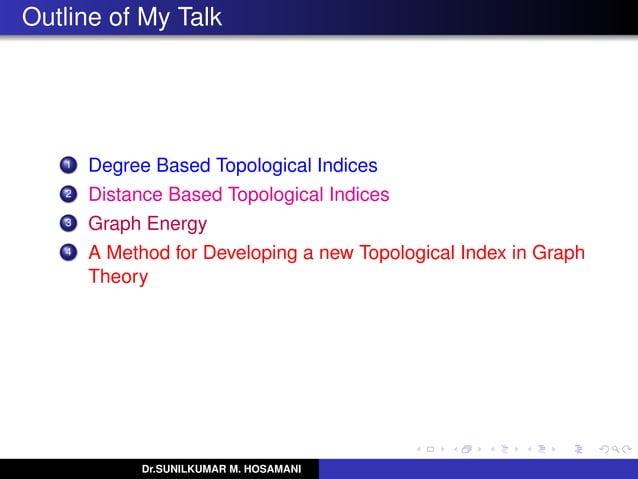 Outline of My Talk

1 Degree Based Topological Indices
2 Distance Based Topological Indices
3 Graph Energy
4 A Method for Developing a new Topological Index in Graph Theory

Dr.SUNILKUMAR M. HOSAMANI